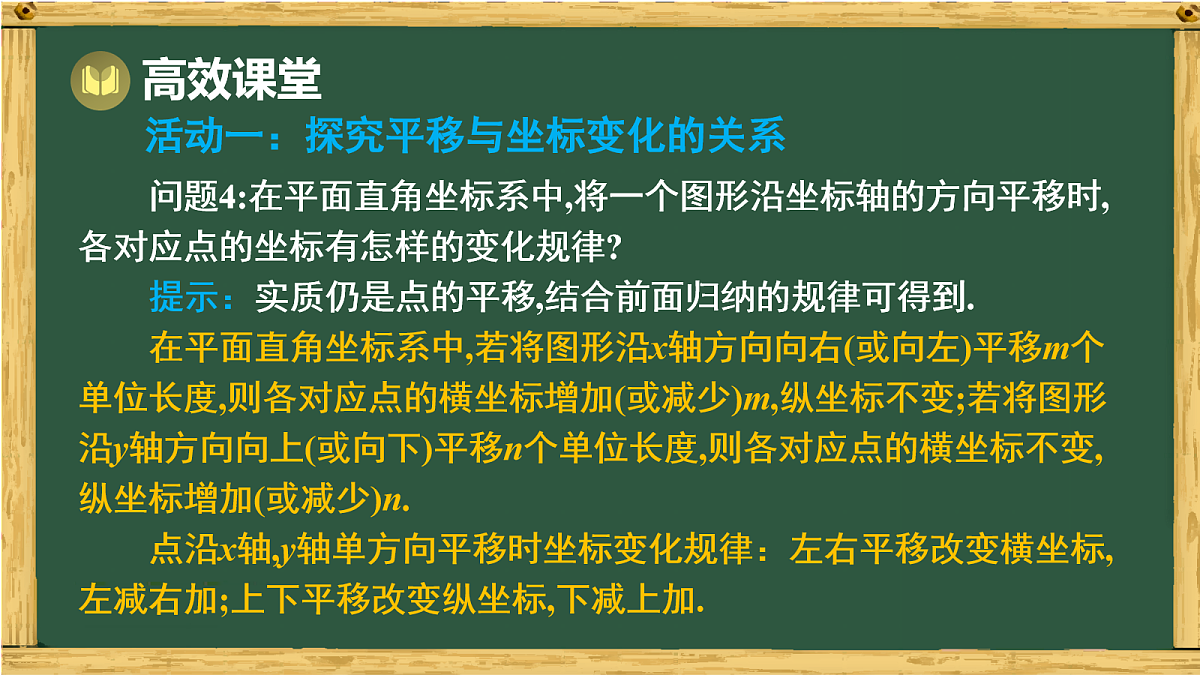 高效课堂

活动一：探究平移与坐标变化的关系

问题4:在平面直角坐标系中,将一个图形沿坐标轴的方向平移时,各对应点的坐标有怎样的变化规律?

提示：实质仍是点的平移,结合前面归纳的规律可得到.

在平面直角坐标系中,若将图形沿$x$轴方向向右(或向左)平移$m$个单位长度,则各对应点的横坐标增加(或减少)$m$,纵坐标不变;若将图形沿$y$轴方向向上(或向下)平移$n$个单位长度,则各对应点的横坐标不变,纵坐标增加(或减少)$n$.

点沿$x$轴,$y$轴单方向平移时坐标变化规律：左右平移改变横坐标,左减右加;上下平移改变纵坐标,下减上加.